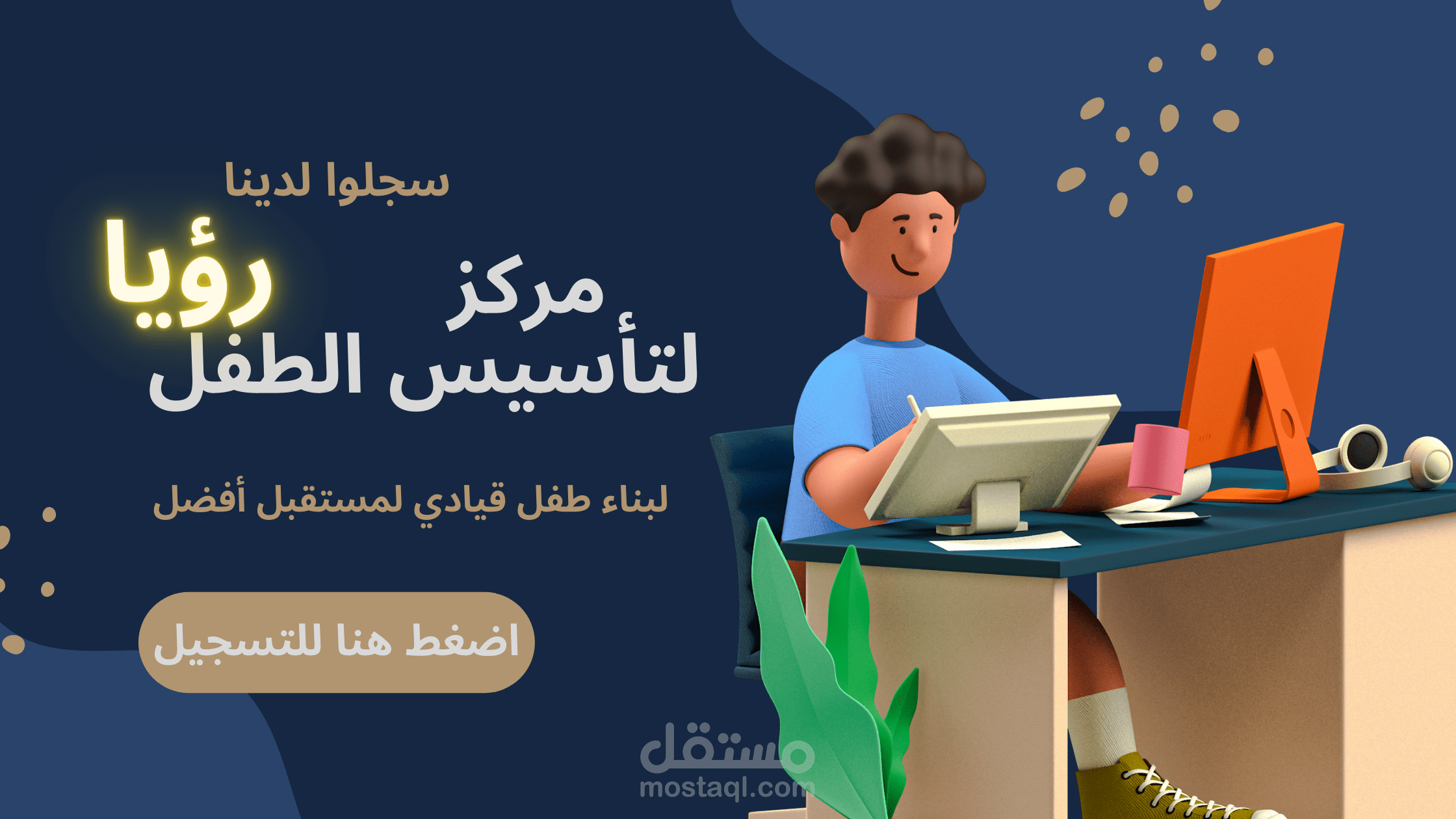 سجلوا لدينا

مركز رؤيا لتأسيس الطفل

لبناء طفل قيادي لمستقبل أفضل

اضغط هنا للتسجيل

مستقل
mostaql.com